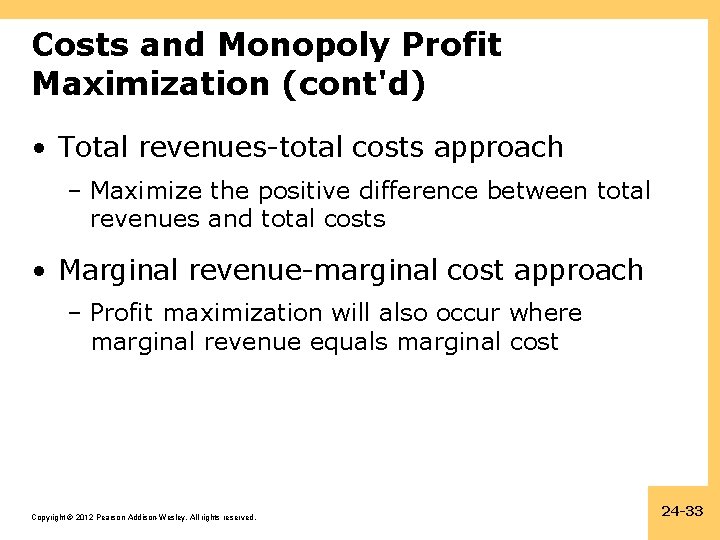 Costs and Monopoly Profit Maximization (cont'd)

• Total revenues-total costs approach

– Maximize the positive difference between total revenues and total costs

• Marginal revenue-marginal cost approach

– Profit maximization will also occur where marginal revenue equals marginal cost

Copyright © 2012 Pearson Addison-Wesley. All rights reserved.

24-33